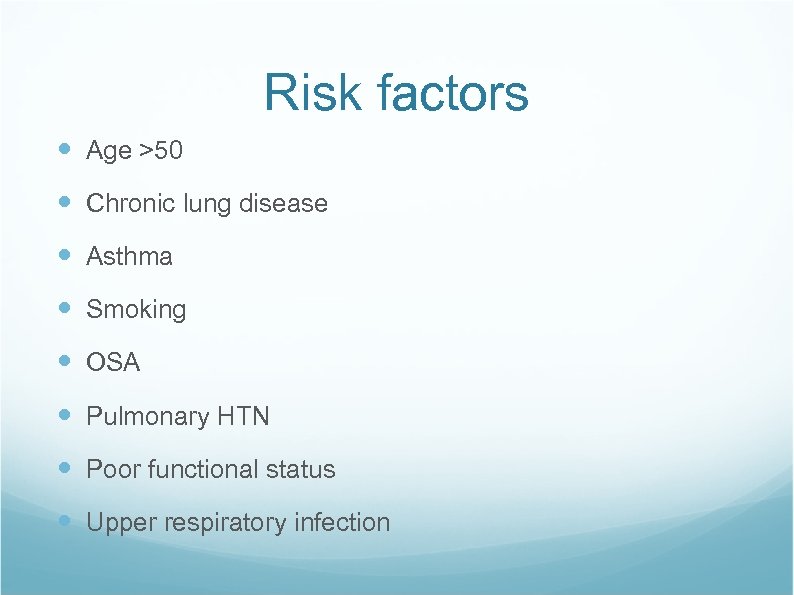 Risk factors

- Age >50
- Chronic lung disease
- Asthma
- Smoking
- OSA
- Pulmonary HTN
- Poor functional status
- Upper respiratory infection